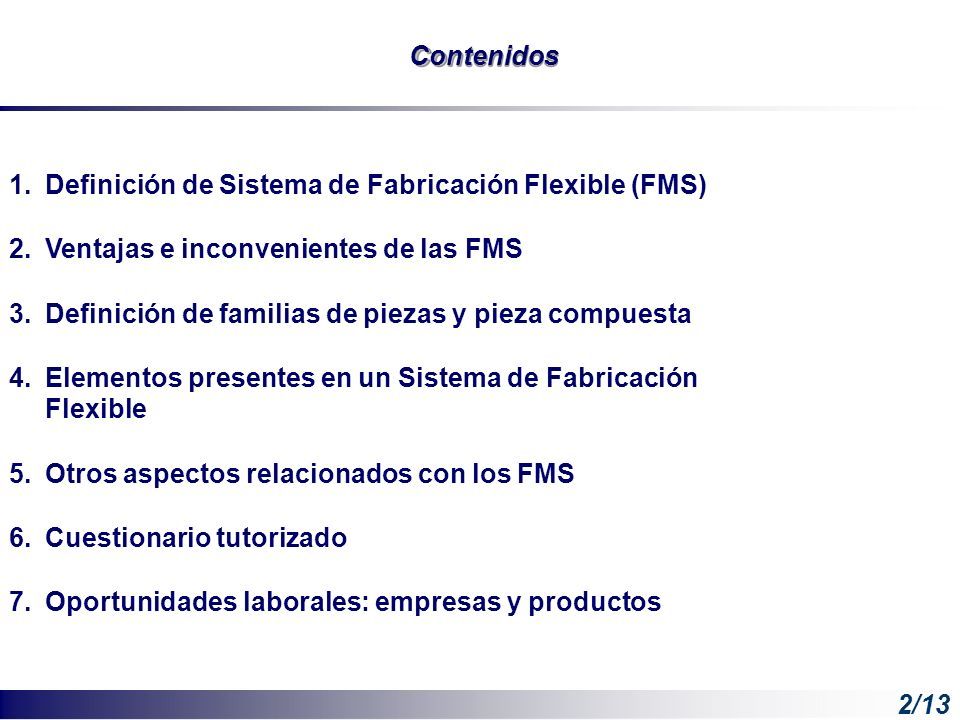 Contenidos

1. Definición de Sistema de Fabricación Flexible (FMS)

2. Ventajas e inconvenientes de las FMS

3. Definición de familias de piezas y pieza compuesta

4. Elementos presentes en un Sistema de Fabricación Flexible

5. Otros aspectos relacionados con los FMS

6. Cuestionario tutorizado

7. Oportunidades laborales: empresas y productos

2/13